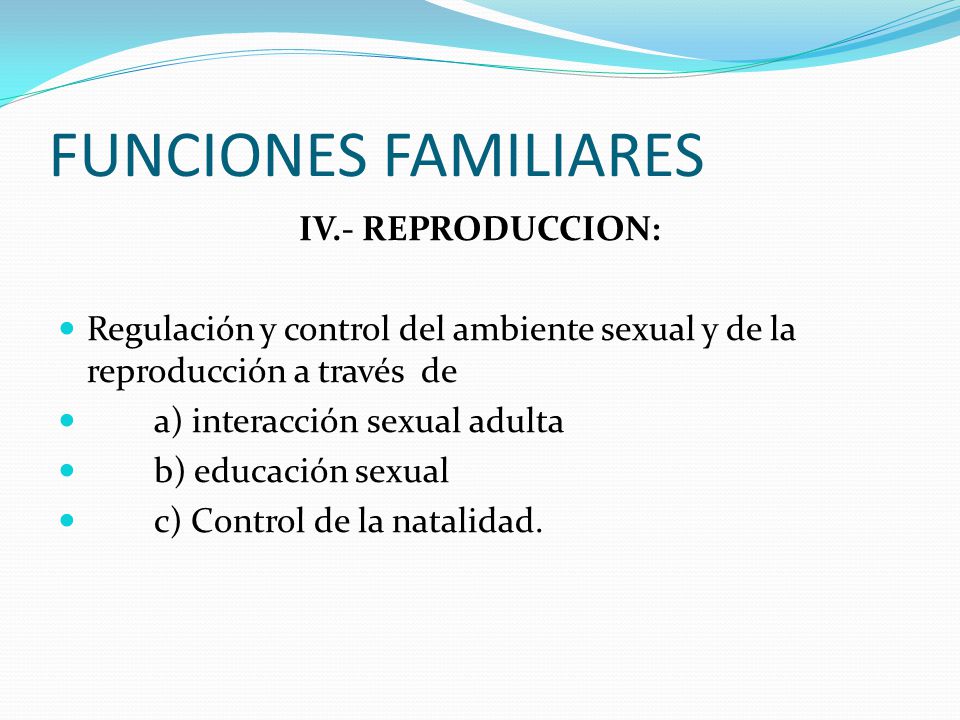 FUNCIONES FAMILIARES

IV.- REPRODUCCION:

- Regulación y control del ambiente sexual y de la reproducción a través de
- a) interacción sexual adulta
- b) educación sexual
- c) Control de la natalidad.